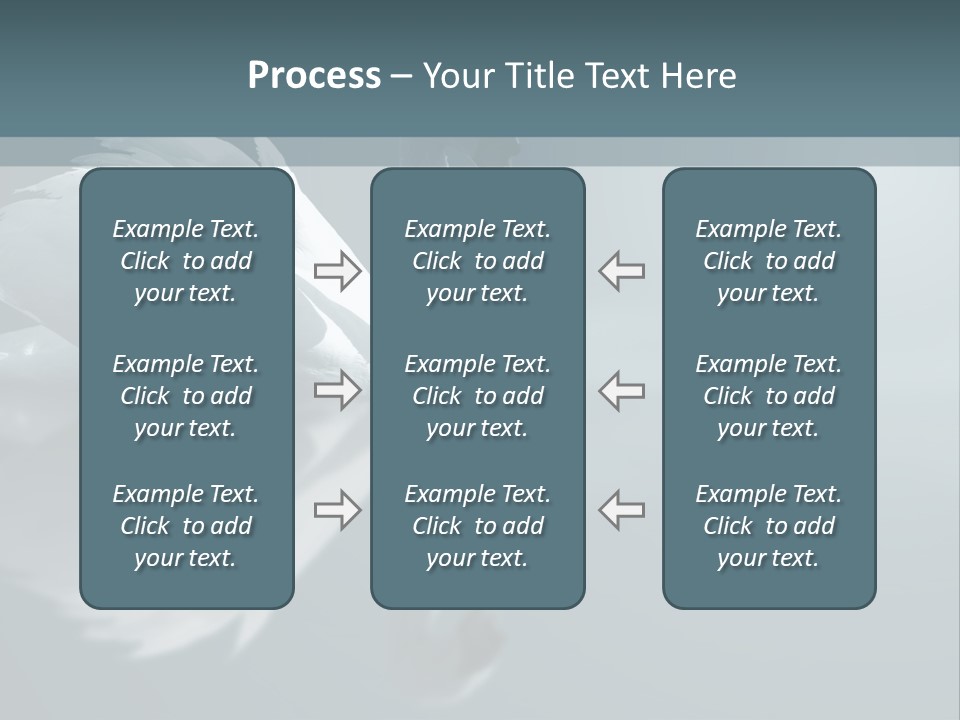 Process – Your Title Text Here

Example Text. Click to add your text.

Example Text. Click to add your text.

Example Text. Click to add your text.

Example Text. Click to add your text.

Example Text. Click to add your text.

Example Text. Click to add your text.

Example Text. Click to add your text.

Example Text. Click to add your text.

Example Text. Click to add your text.